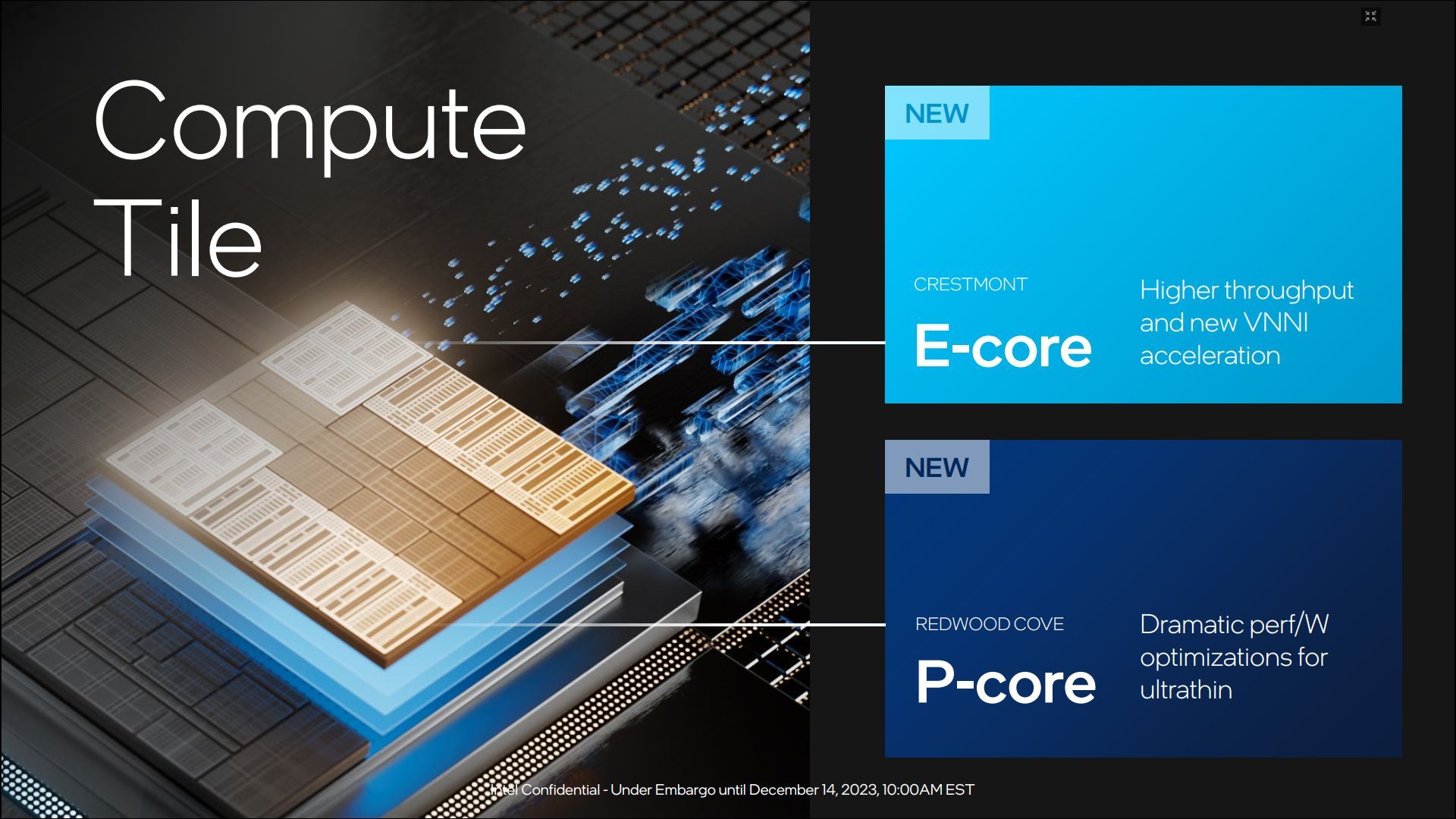 Compute Tile

NEW

CRESTMONT

E-core

Higher throughput and new VNNI acceleration

NEW

REDWOOD COVE

P-core

Dramatic perf/W optimizations for ultrathin

Intel Confidential - Under Embargo until December 14, 2023, 10:00AM EST